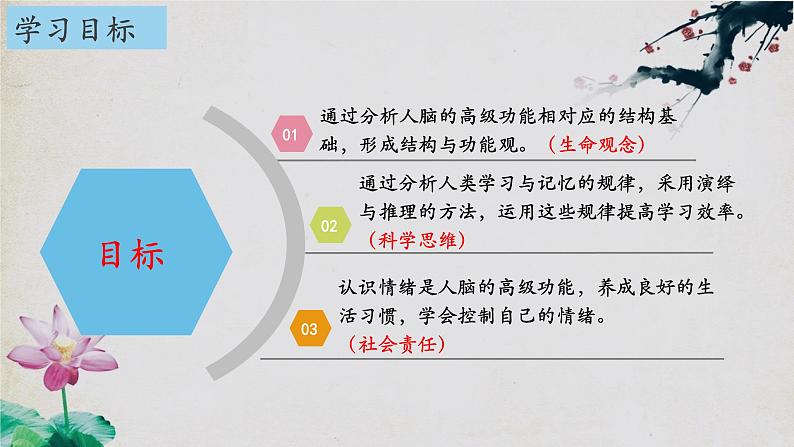 学习目标

目标

01 通过分析人脑的高级功能相对应的结构基础，形成结构与功能观。（生命观念）

02 通过分析人类学习与记忆的规律，采用演绎与推理的方法，运用这些规律提高学习效率。（科学思维）

03 认识情绪是人脑的高级功能，养成良好的生活习惯，学会控制自己的情绪。（社会责任）